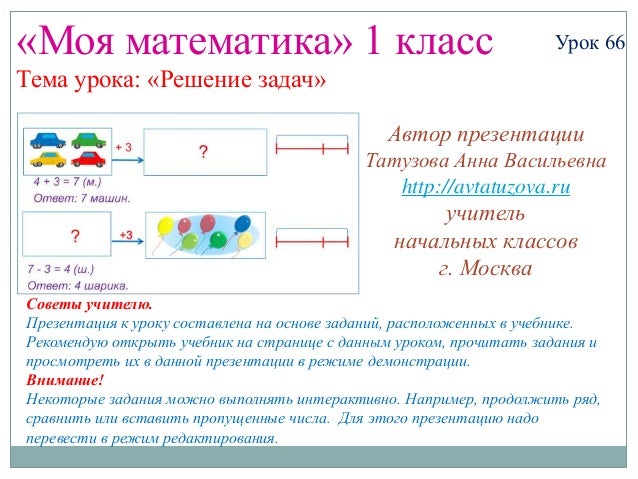 «Моя математика» 1 класс

Урок 66

Тема урока: «Решение задач»

+ 3

?

4 + 3 = 7 (м.)
Ответ: 7 машин.

?

+3

7 - 3 = 4 (ш.)
Ответ: 4 шарика.

Автор презентации
Татузова Анна Васильевна
http://avtatuzova.ru
учитель
начальных классов
г. Москва

Советы учителю.
Презентация к уроку составлена на основе заданий, расположенных в учебнике. Рекомендую открыть учебник на странице с данным уроком, прочитать задания и просмотреть их в данной презентации в режиме демонстрации.
Внимание!
Некоторые задания можно выполнять интерактивно. Например, продолжить ряд, сравнить или вставить пропущенные числа. Для этого презентацию надо перевести в режим редактирования.